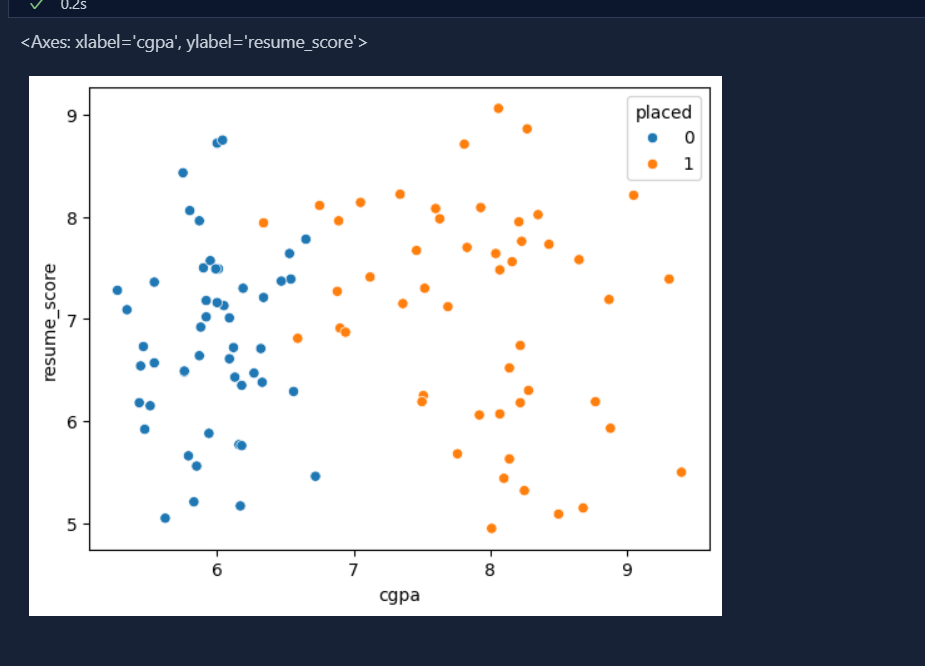 0.2s

<Axes: xlabel='cgpa', ylabel='resume_score'>

placed
0
1

9
8
7
6
5

resume_score

6
7
8
9

cgpa